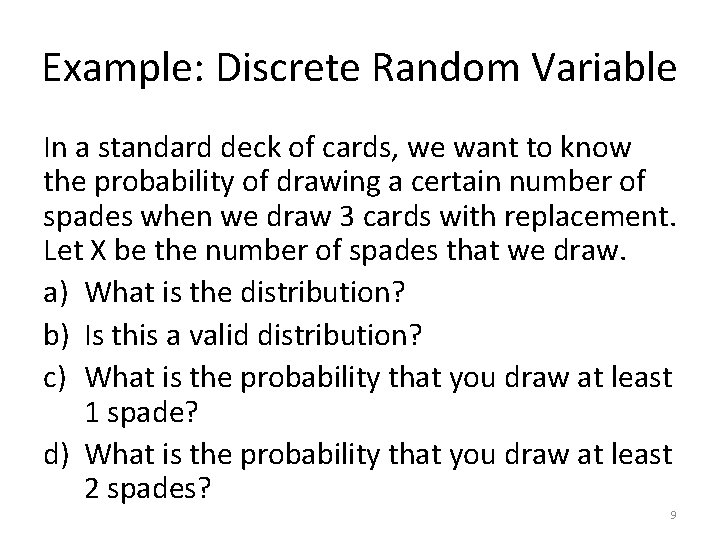 Example: Discrete Random Variable

In a standard deck of cards, we want to know the probability of drawing a certain number of spades when we draw 3 cards with replacement. Let X be the number of spades that we draw.

a) What is the distribution?

b) Is this a valid distribution?

c) What is the probability that you draw at least 1 spade?

d) What is the probability that you draw at least 2 spades?

9